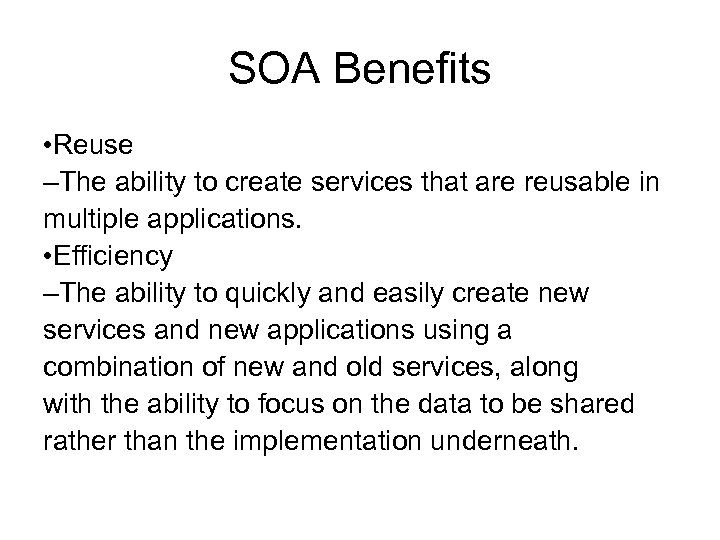 SOA Benefits

•Reuse
–The ability to create services that are reusable in multiple applications.
•Efficiency
–The ability to quickly and easily create new services and new applications using a combination of new and old services, along with the ability to focus on the data to be shared rather than the implementation underneath.